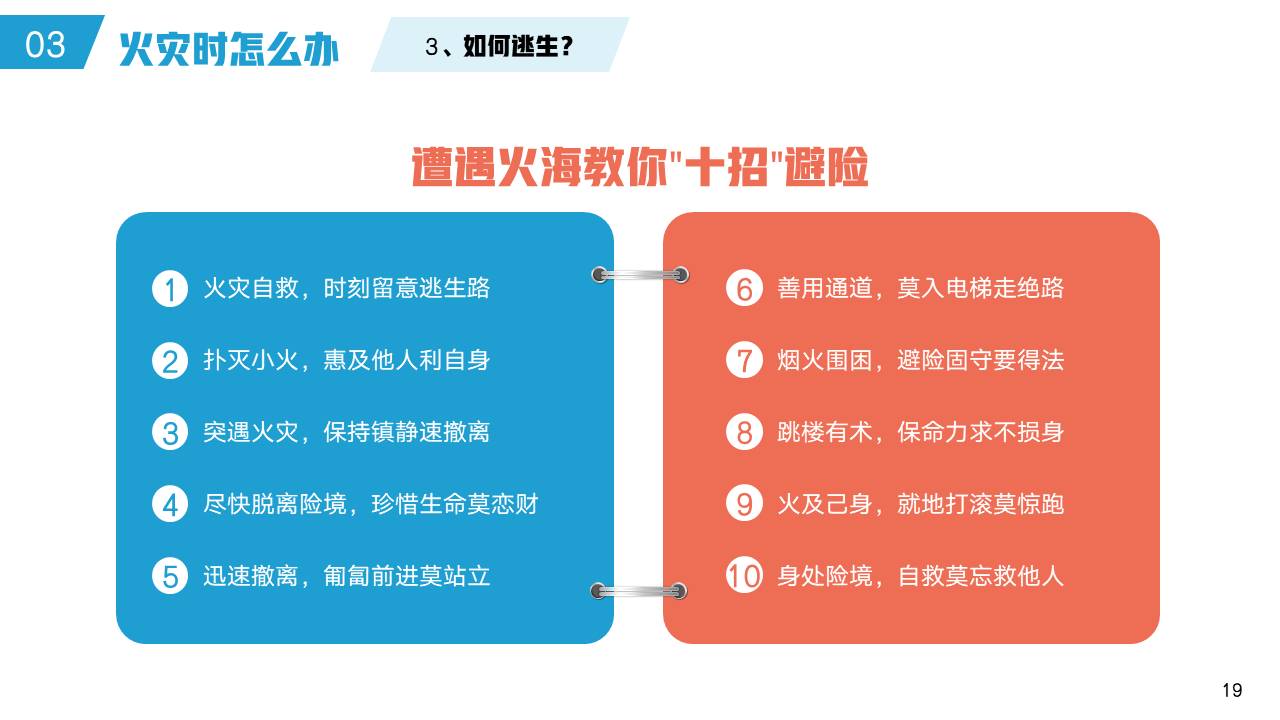 03 火灾时怎么办

3、如何逃生？

遭遇火海教你"十招"避险

1 火灾自救，时刻留意逃生路

2 扑灭小火，惠及他人利自身

3 突遇火灾，保持镇静速撤离

4 尽快脱离险境，珍惜生命莫恋财

5 迅速撤离，匍匐前进莫站立

6 善用通道，莫入电梯走绝路

7 烟火围困，避险固守要得法

8 跳楼有术，保命力求不损身

9 火及己身，就地打滚莫惊跑

10 身处险境，自救莫忘救他人

19